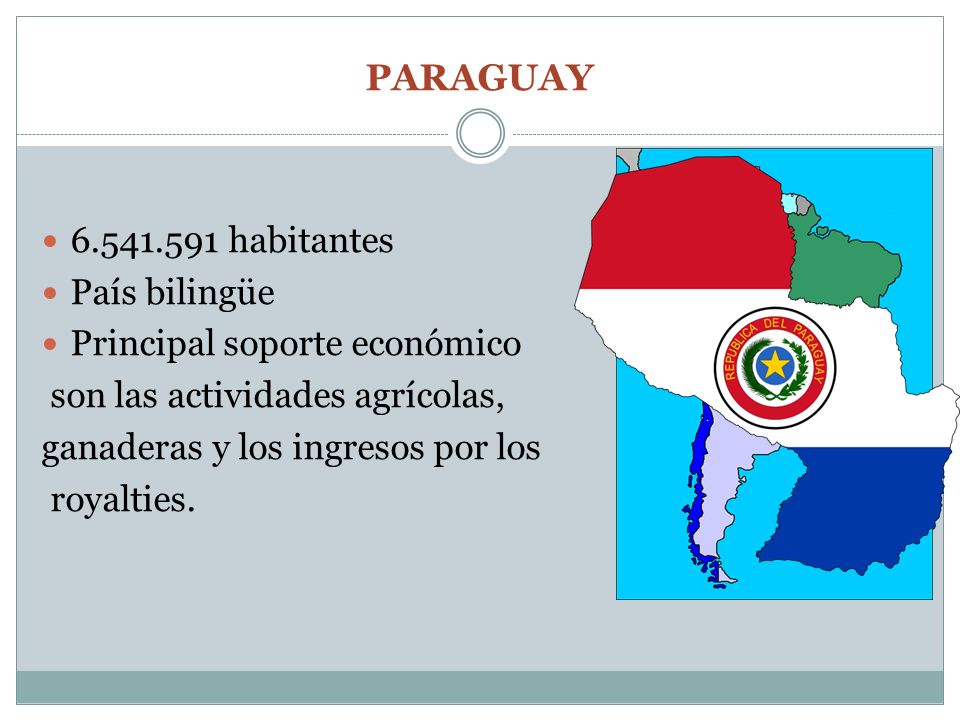 PARAGUAY

- 6.541.591 habitantes
- País bilingüe
- Principal soporte económico son las actividades agrícolas, ganaderas y los ingresos por los royalties.

REPUBLICA DEL PARAGUAY